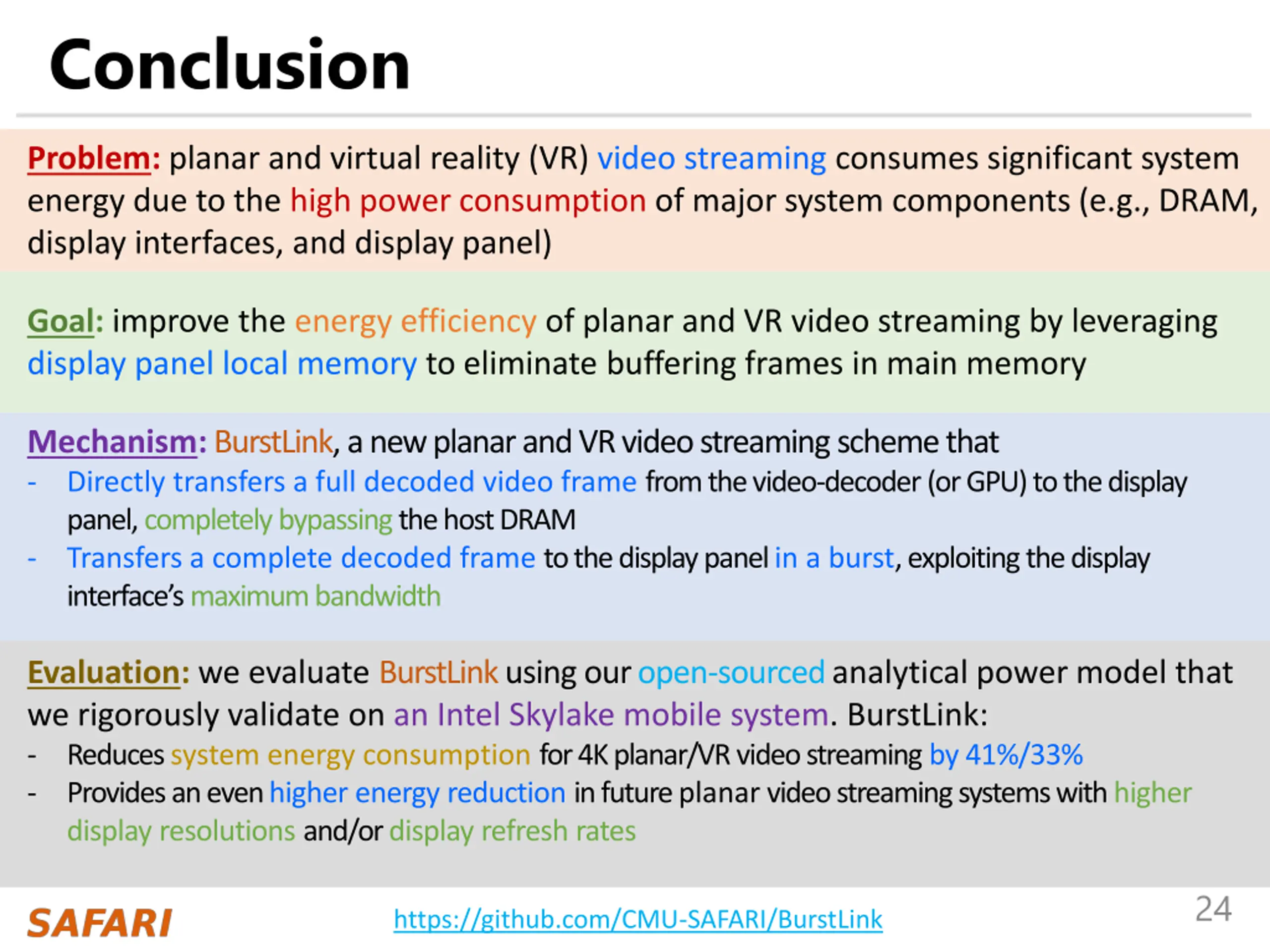 Conclusion

Problem: planar and virtual reality (VR) video streaming consumes significant system energy due to the high power consumption of major system components (e.g., DRAM, display interfaces, and display panel)

Goal: improve the energy efficiency of planar and VR video streaming by leveraging display panel local memory to eliminate buffering frames in main memory

Mechanism: BurstLink, a new planar and VR video streaming scheme that
- Directly transfers a full decoded video frame from the video-decoder (or GPU) to the display panel, completely bypassing the host DRAM
- Transfers a complete decoded frame to the display panel in a burst, exploiting the display interface's maximum bandwidth

Evaluation: we evaluate BurstLink using our open-sourced analytical power model that we rigorously validate on an Intel Skylake mobile system. BurstLink:
- Reduces system energy consumption for 4K planar/VR video streaming by 41%/33%
- Provides an even higher energy reduction in future planar video streaming systems with higher display resolutions and/or display refresh rates

SAFARI https://github.com/CMU-SAFARI/BurstLink 24